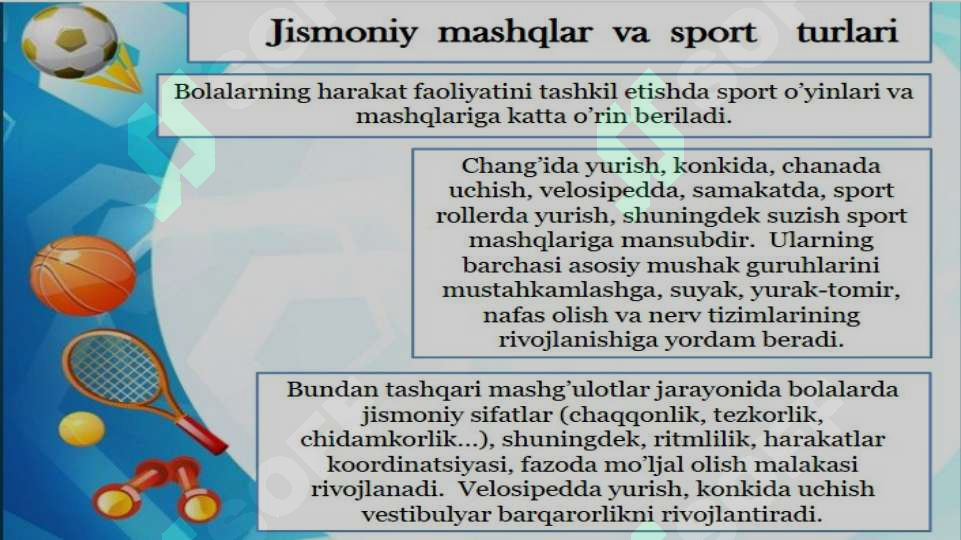 Jismoniy mashqlar va sport turlari

Bolalarning harakat faoliyatini tashkil etishda sport o'yinlari va mashqlariga katta o'rin beriladi.

Chang'ida yurish, konkida, chanada uchish, velosipedda, samakatda, sport rollerda yurish, shuningdek suzish sport mashqlariga mansubdir. Ularning barchasi asosiy mushak guruhlarini mustahkamlashga, suyak, yurak-tomir, nafas olish va nerv tizimlarining rivojlanishiga yordam beradi.

Bundan tashqari mashg'ulotlar jarayonida bolalarda jismoniy sifatlar (chaqqonlik, tezkorlik, chidamkorlik...), shuningdek, ritmlilik, harakatlar koordinatsiyasi, fazoda mo'ljal olish malakasi rivojlanadi. Velosipedda yurish, konkida uchish vestibulyar barqarorlikni rivojlantiradi.